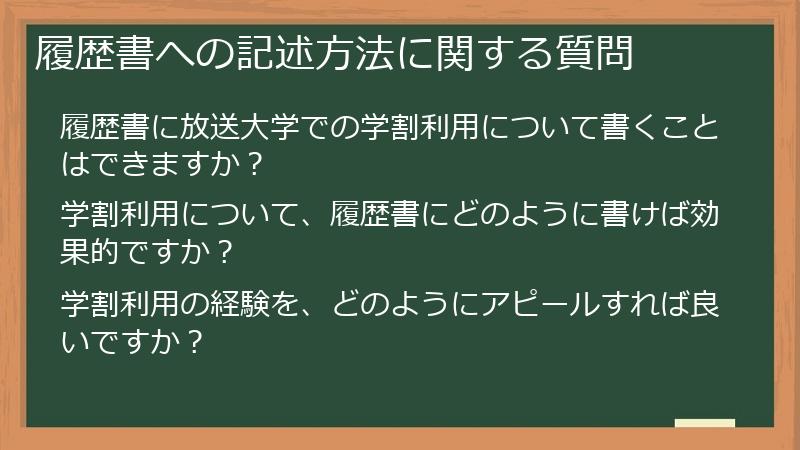 履歴書への記述方法に関する質問

履歴書に放送大学での学割利用について書くことはできますか？

学割利用について、履歴書にどのように書けば効果的ですか？

学割利用の経験を、どのようにアピールすれば良いですか？